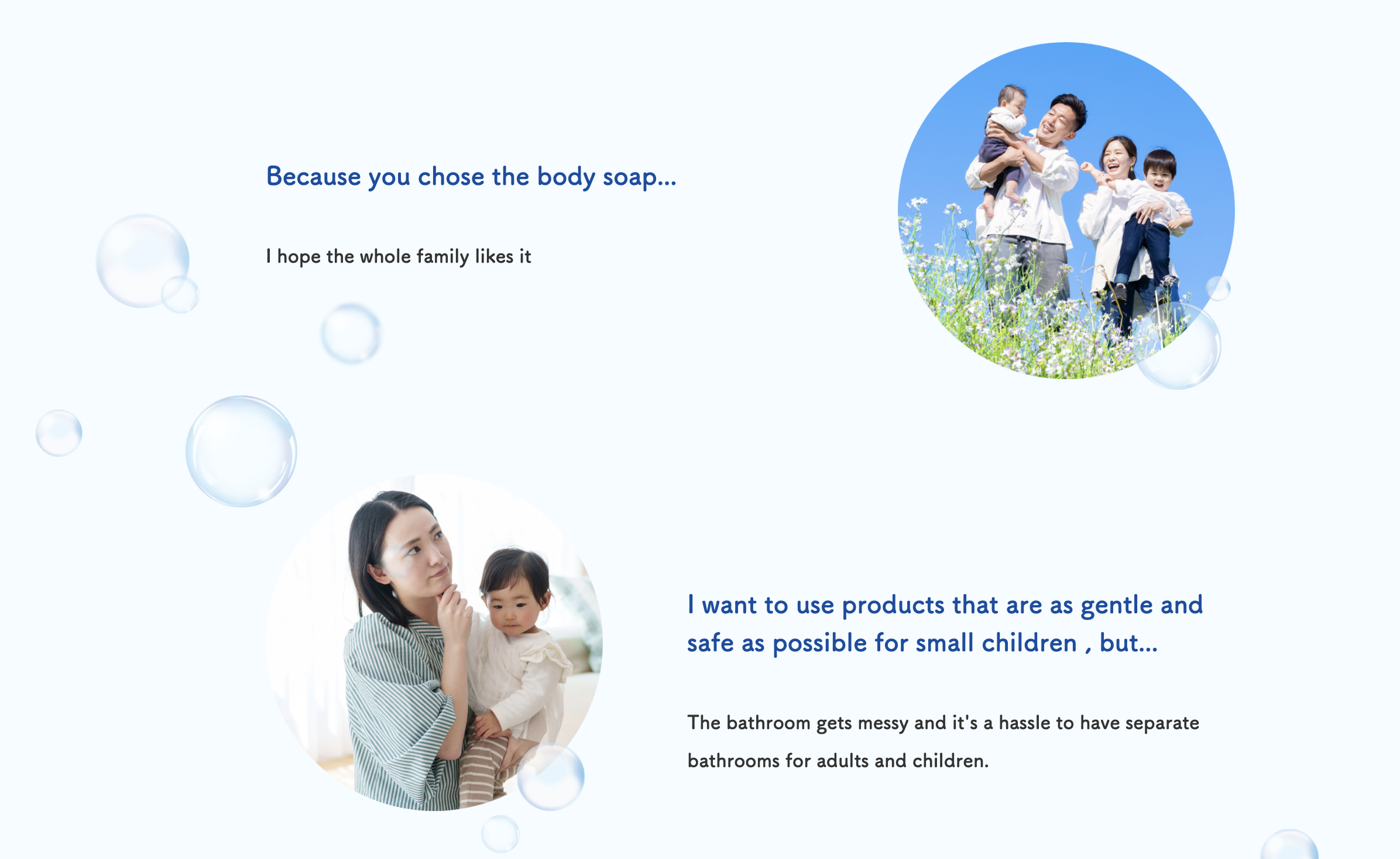 Because you chose the body soap...

I hope the whole family likes it

I want to use products that are as gentle and safe as possible for small children , but...

The bathroom gets messy and it's a hassle to have separate bathrooms for adults and children.